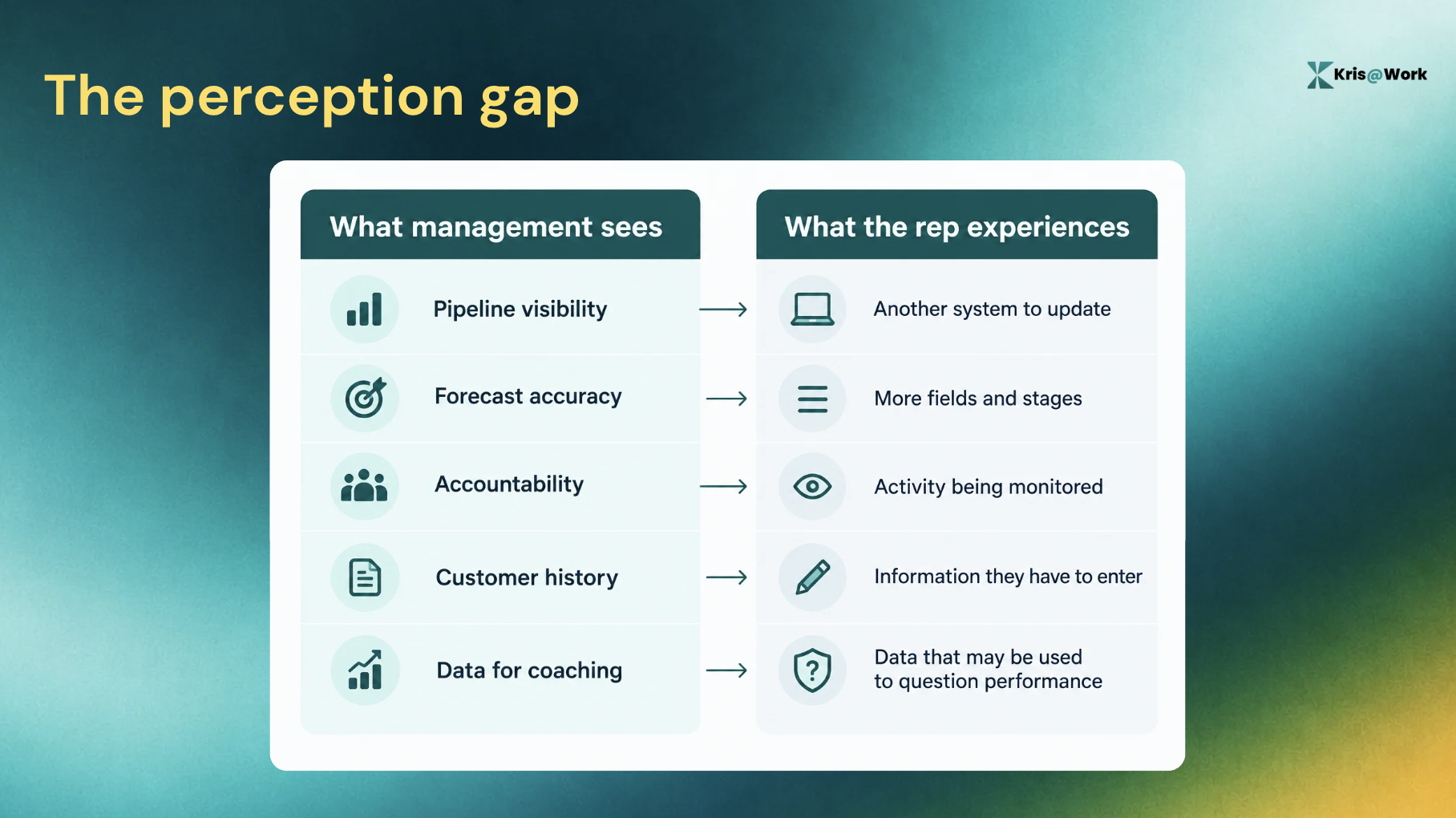 The perception gap

Kris@Work

| What management sees | What the rep experiences |
|---|---|
| Pipeline visibility | Another system to update |
| Forecast accuracy | More fields and stages |
| Accountability | Activity being monitored |
| Customer history | Information they have to enter |
| Data for coaching | Data that may be used to question performance |